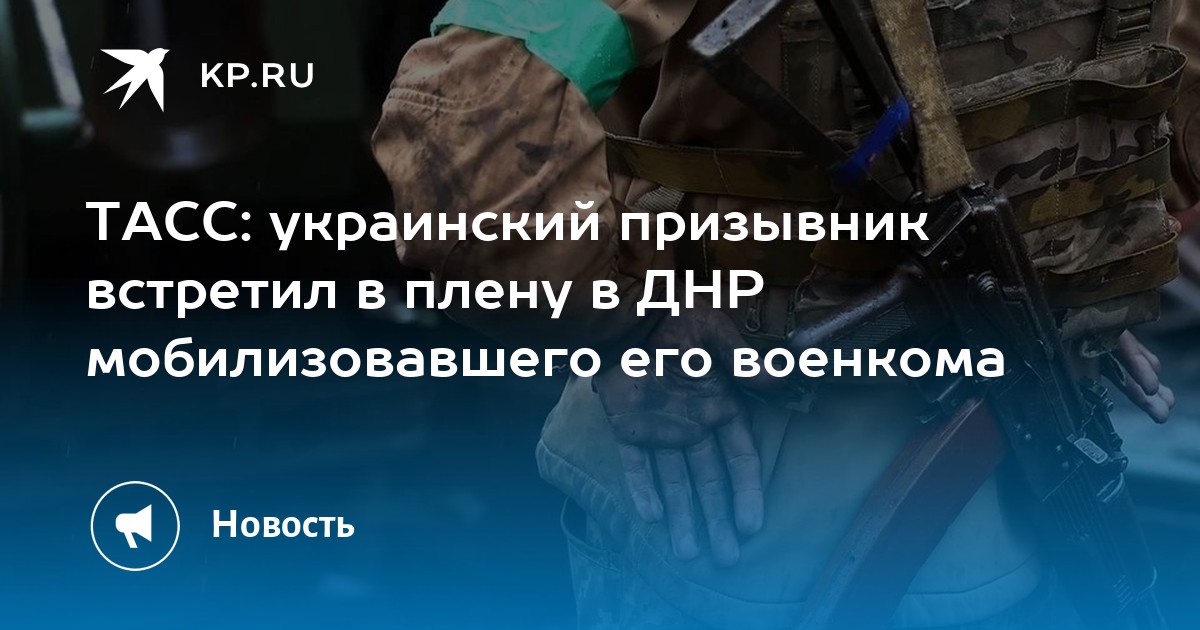 KP.RU

ТАСС: украинский призывник встретил в плену в ДНР мобилизовавшего его военкома

Новость